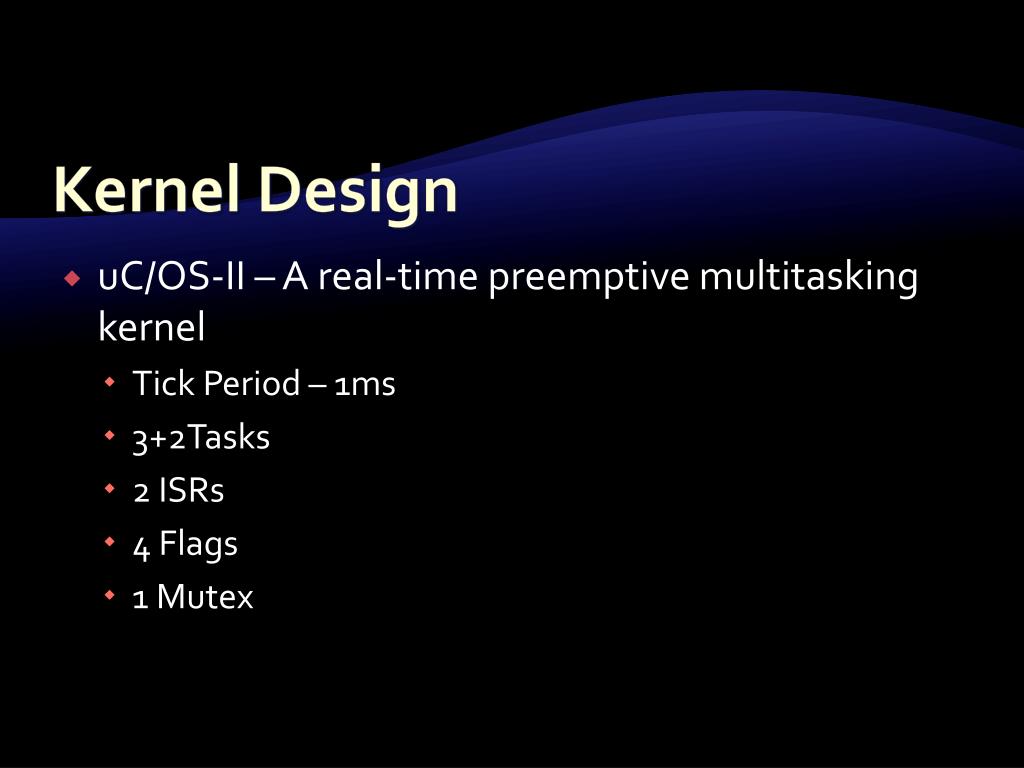 Kernel Design

uC/OS-II – A real-time preemptive multitasking kernel

Tick Period – 1ms

3+2Tasks

2 ISRs

4 Flags

1 Mutex